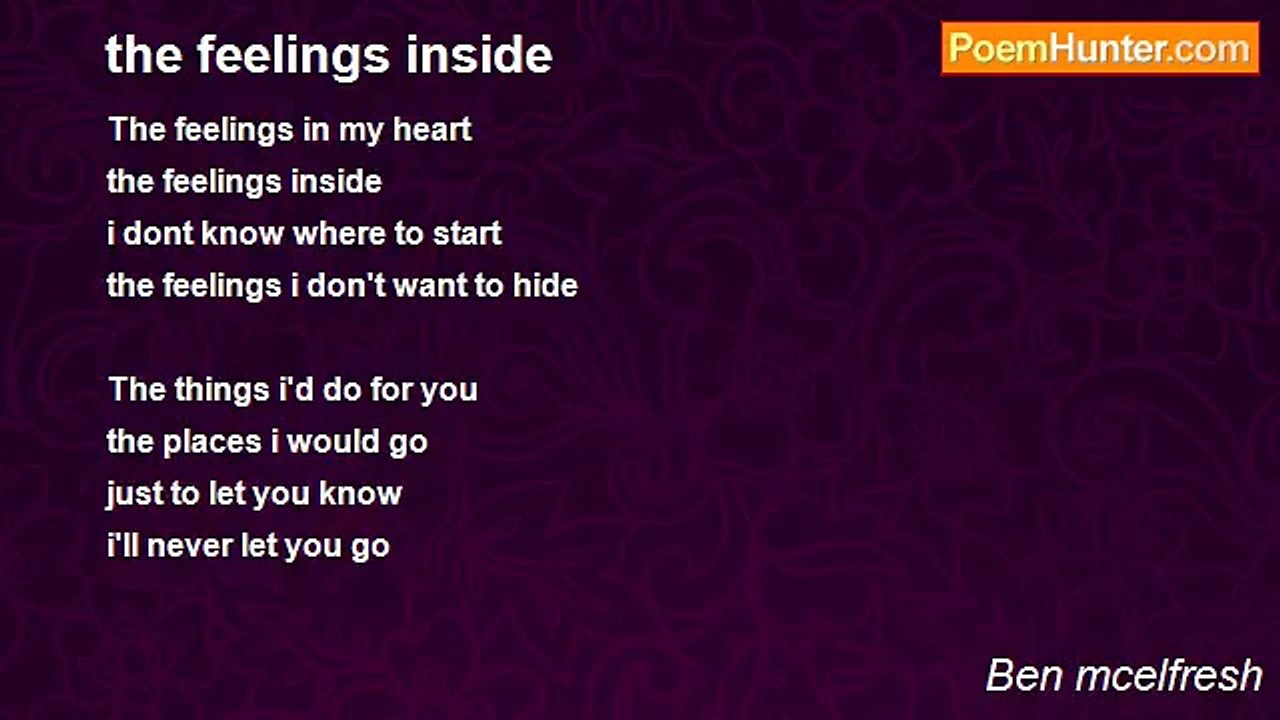 the feelings inside

PoemHunter.com

The feelings in my heart
the feelings inside
i dont know where to start
the feelings i don't want to hide

The things i'd do for you
the places i would go
just to let you know
i'll never let you go

Ben mcelfresh